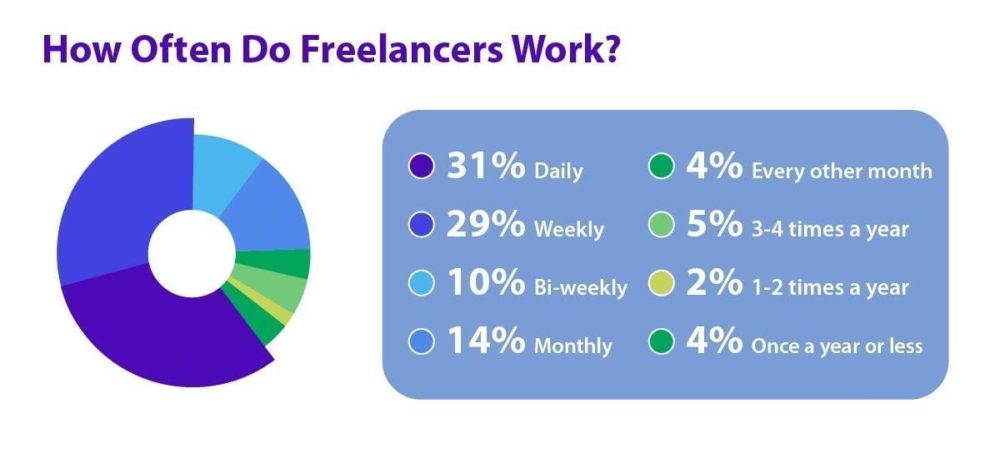 How Often Do Freelancers Work?

31% Daily
29% Weekly
10% Bi-weekly
14% Monthly
4% Every other month
5% 3-4 times a year
2% 1-2 times a year
4% Once a year or less